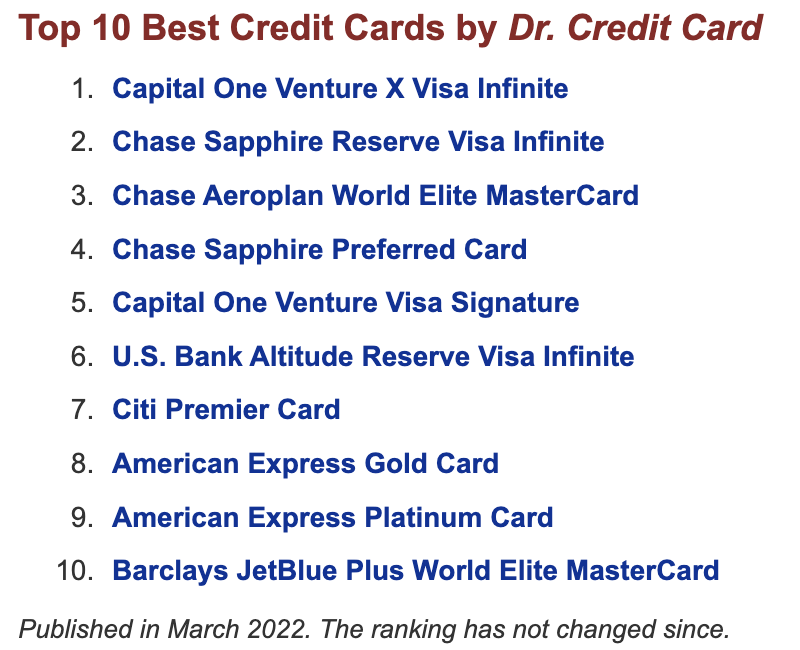 Top 10 Best Credit Cards by Dr. Credit Card

1. Capital One Venture X Visa Infinite
2. Chase Sapphire Reserve Visa Infinite
3. Chase Aeroplan World Elite MasterCard
4. Chase Sapphire Preferred Card
5. Capital One Venture Visa Signature
6. U.S. Bank Altitude Reserve Visa Infinite
7. Citi Premier Card
8. American Express Gold Card
9. American Express Platinum Card
10. Barclays JetBlue Plus World Elite MasterCard

Published in March 2022. The ranking has not changed since.